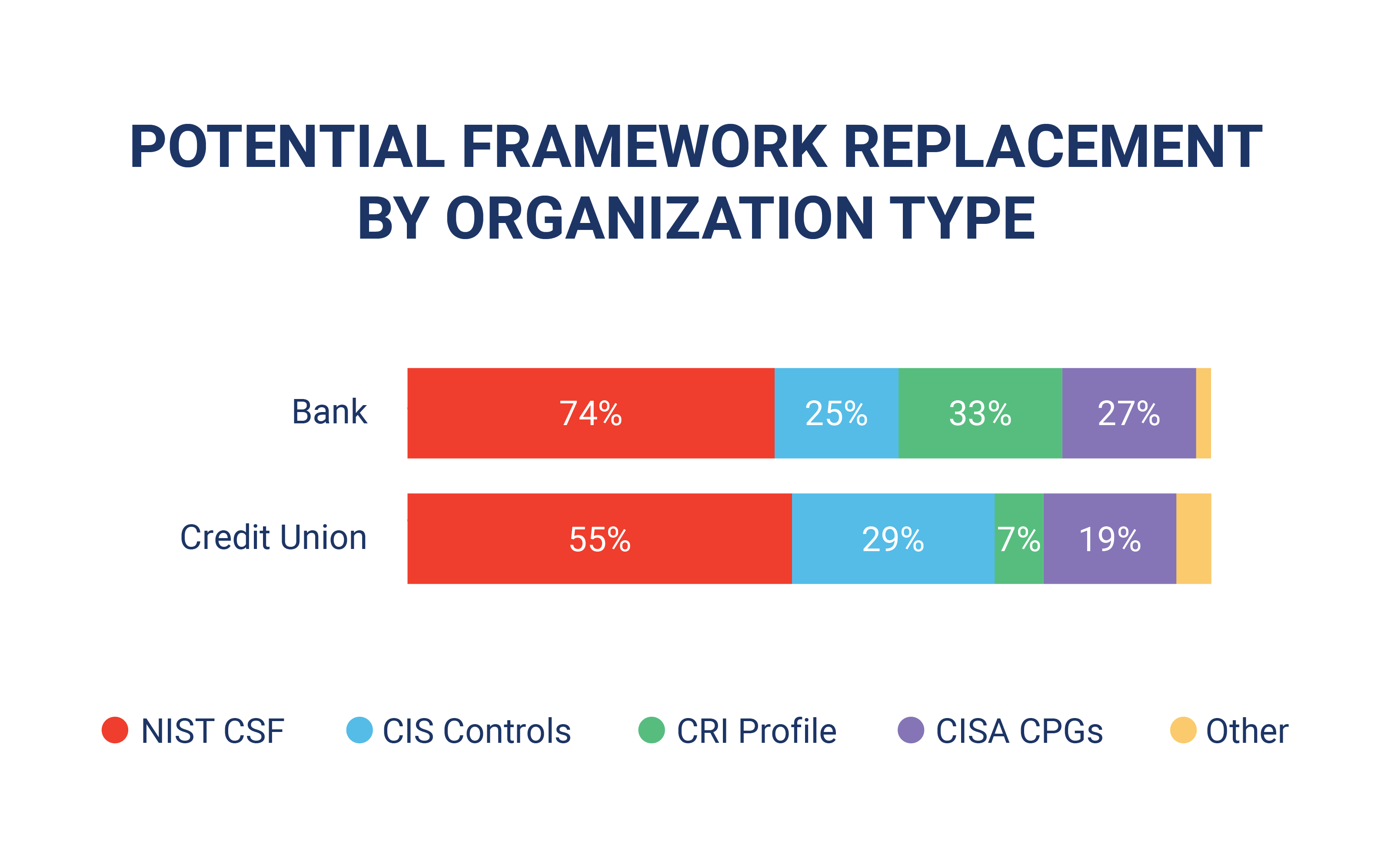 POTENTIAL FRAMEWORK REPLACEMENT BY ORGANIZATION TYPE

Bank
74%
25%
33%
27%

Credit Union
55%
29%
7%
19%

NIST CSF
CIS Controls
CRI Profile
CISA CPGs
Other